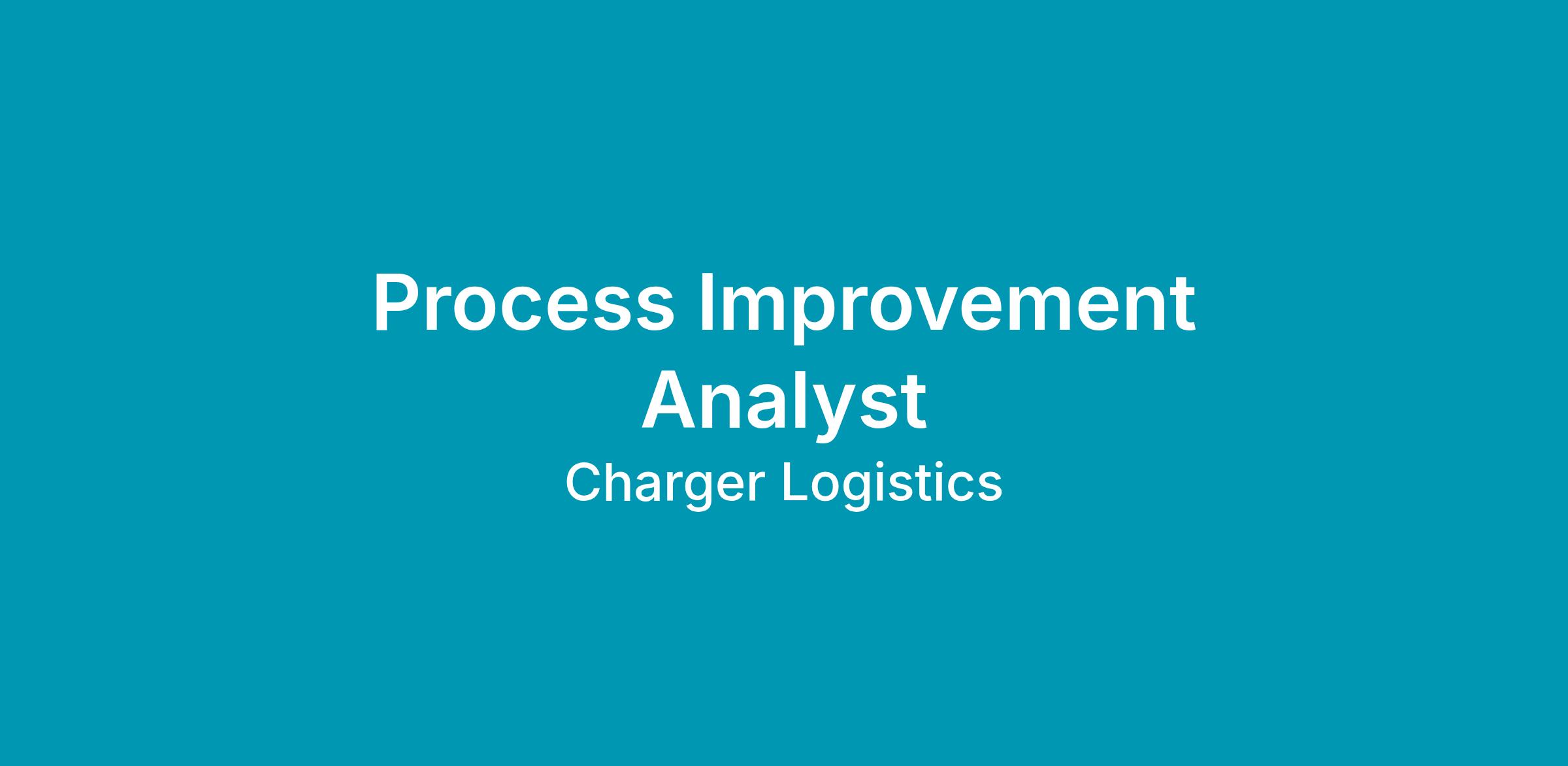 Process Improvement Analyst

Charger Logistics